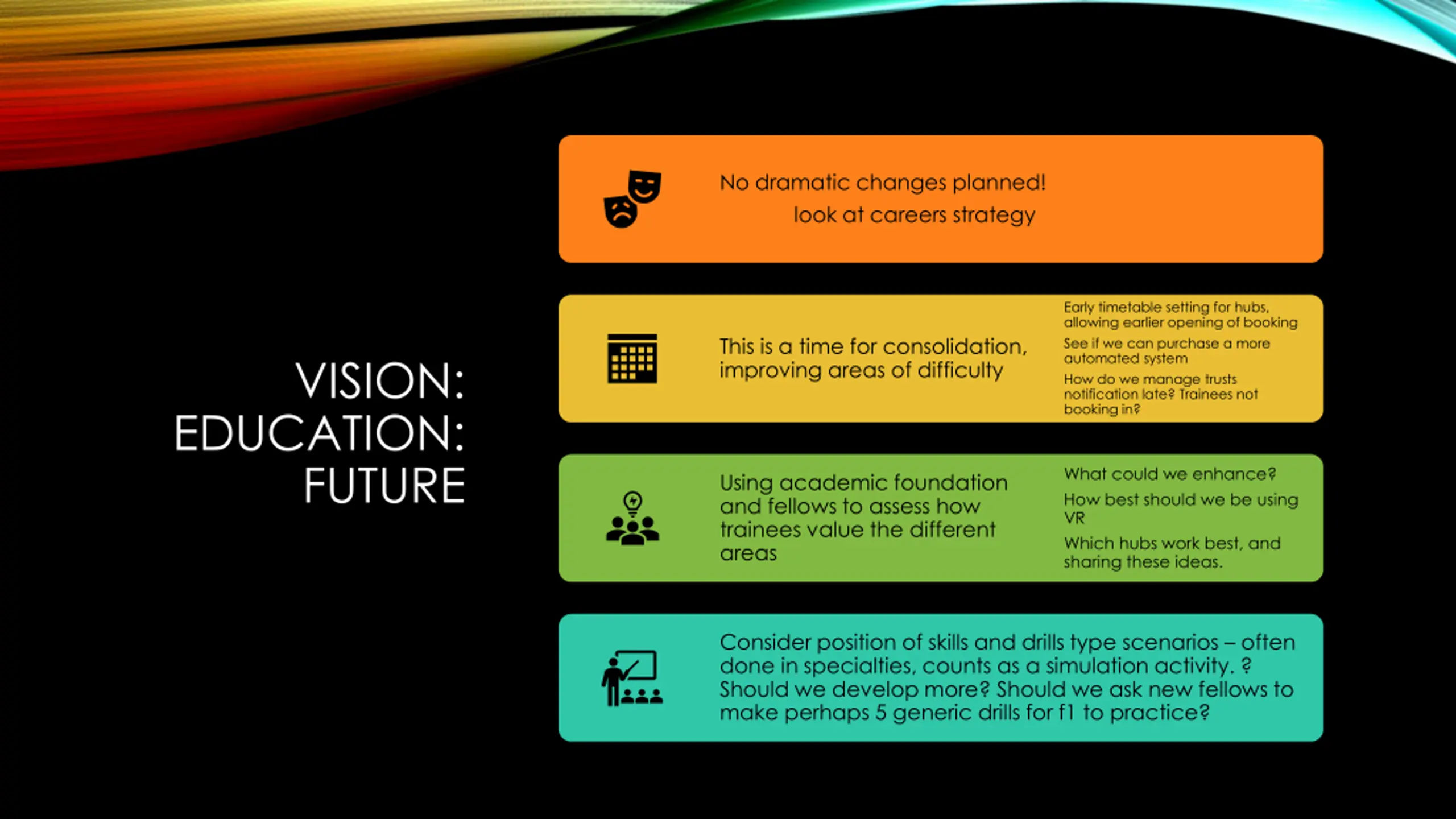 VISION: EDUCATION: FUTURE

No dramatic changes planned!
look at careers strategy

This is a time for consolidation, improving areas of difficulty

Early timetable setting for hubs, allowing earlier opening of booking

See if we can purchase a more automated system

How do we manage trusts notification late? Trainees not booking in?

Using academic foundation and fellows to assess how trainees value the different areas

What could we enhance?

How best should we be using VR

Which hubs work best, and sharing these ideas.

Consider position of skills and drills type scenarios – often done in specialties, counts as a simulation activity. ? Should we develop more? Should we ask new fellows to make perhaps 5 generic drills for f1 to practice?